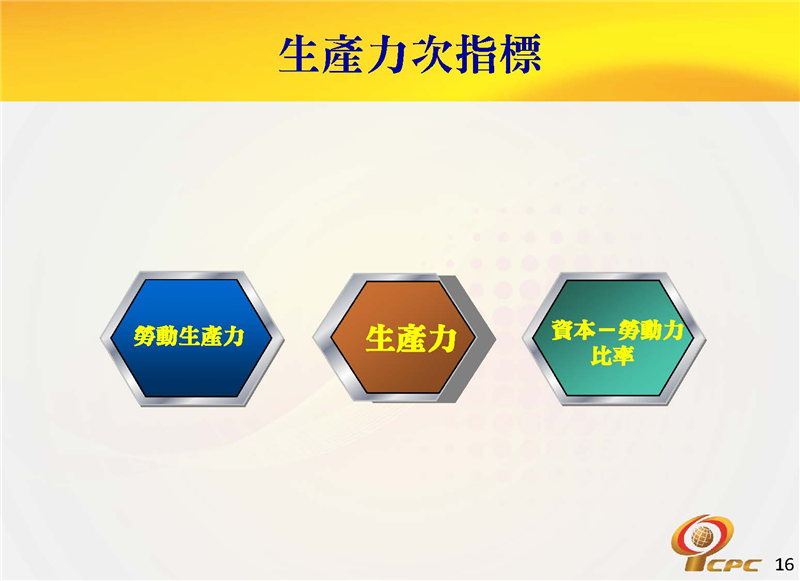 生產力次指標

勞動生產力

生產力

資本－勞動力比率

CPC

16